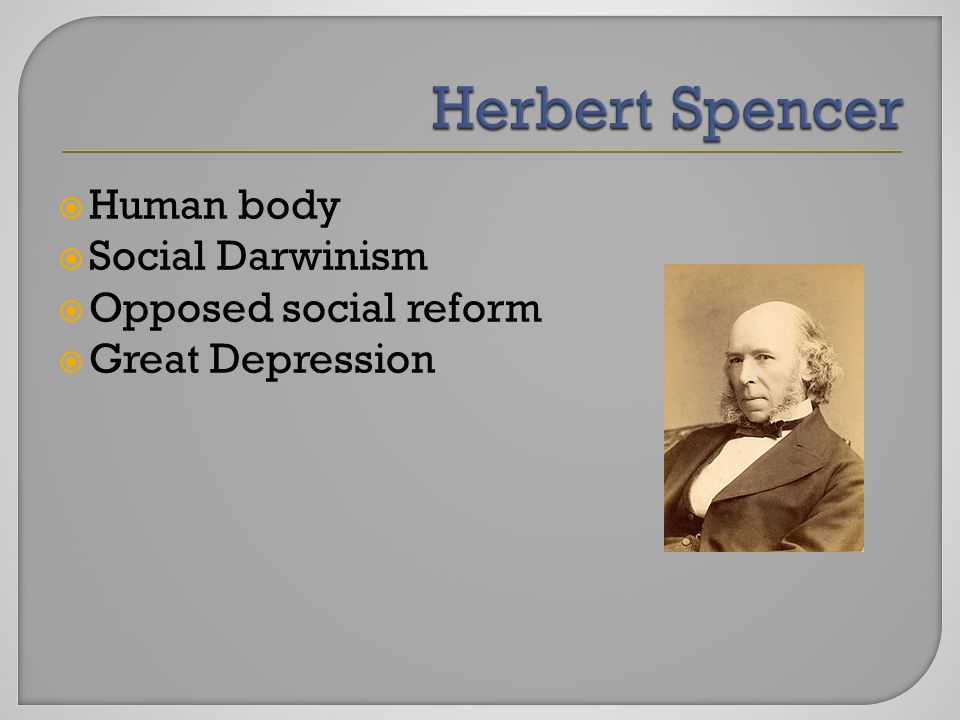 Herbert Spencer

Human body
Social Darwinism
Opposed social reform
Great Depression